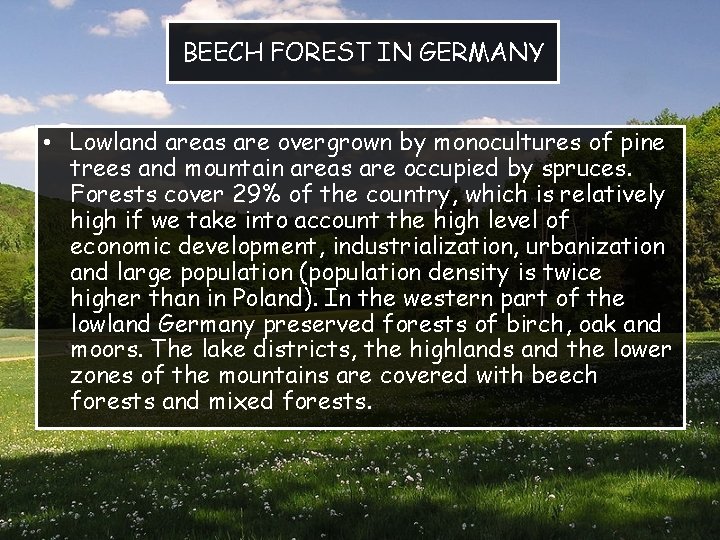 BEECH FOREST IN GERMANY

• Lowland areas are overgrown by monocultures of pine trees and mountain areas are occupied by spruces. Forests cover 29% of the country, which is relatively high if we take into account the high level of economic development, industrialization, urbanization and large population (population density is twice higher than in Poland). In the western part of the lowland Germany preserved forests of birch, oak and moors. The lake districts, the highlands and the lower zones of the mountains are covered with beech forests and mixed forests.